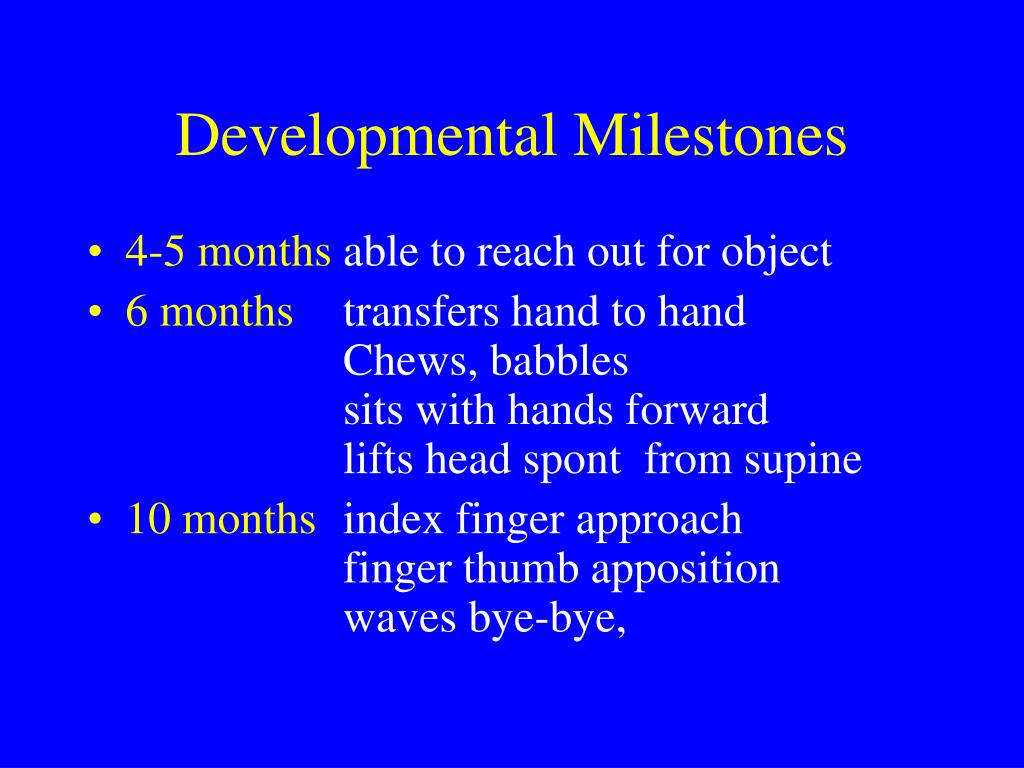 Developmental Milestones

• 4-5 months able to reach out for object
• 6 months transfers hand to hand
Chews, babbles
sits with hands forward
lifts head spont from supine
• 10 months index finger approach
finger thumb apposition
waves bye-bye,